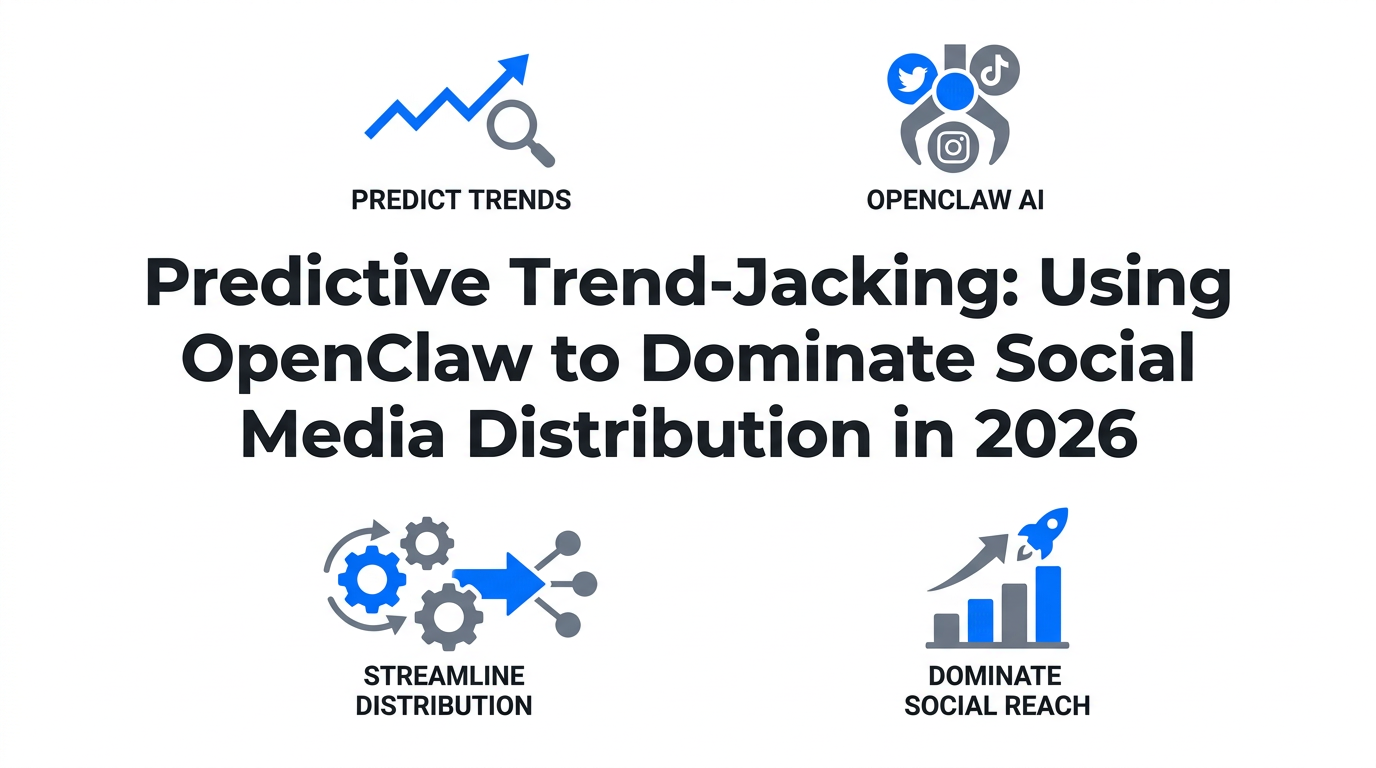 PREDICT TRENDS

OPENCLAW AI

Predictive Trend-Jacking: Using OpenClaw to Dominate Social Media Distribution in 2026

STREAMLINE DISTRIBUTION

DOMINATE SOCIAL REACH